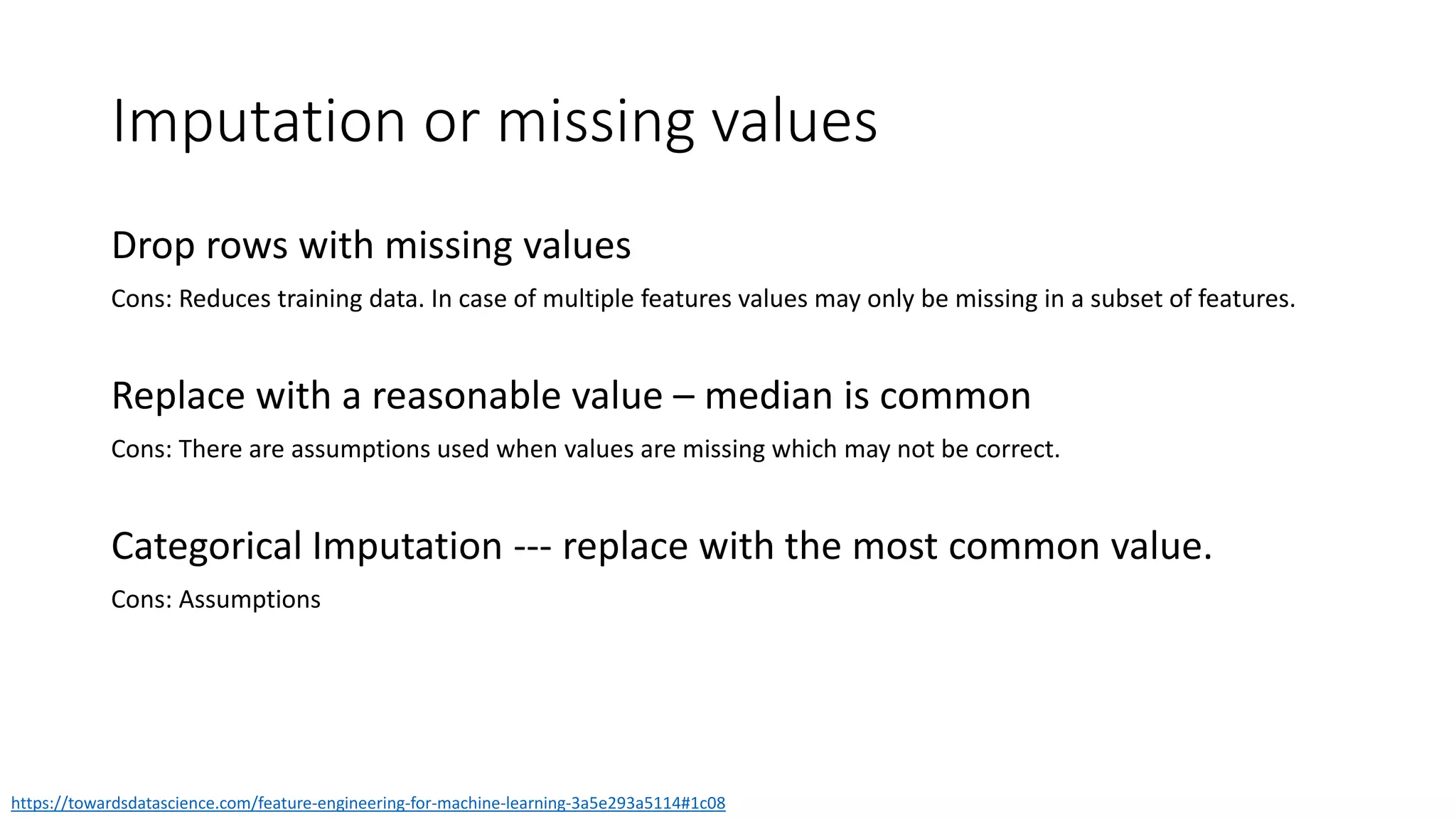 Imputation or missing values

Drop rows with missing values

Cons: Reduces training data. In case of multiple features values may only be missing in a subset of features.

Replace with a reasonable value – median is common

Cons: There are assumptions used when values are missing which may not be correct.

Categorical Imputation --- replace with the most common value.

Cons: Assumptions

https://towardsdatascience.com/feature-engineering-for-machine-learning-3a5e293a5114#1c08